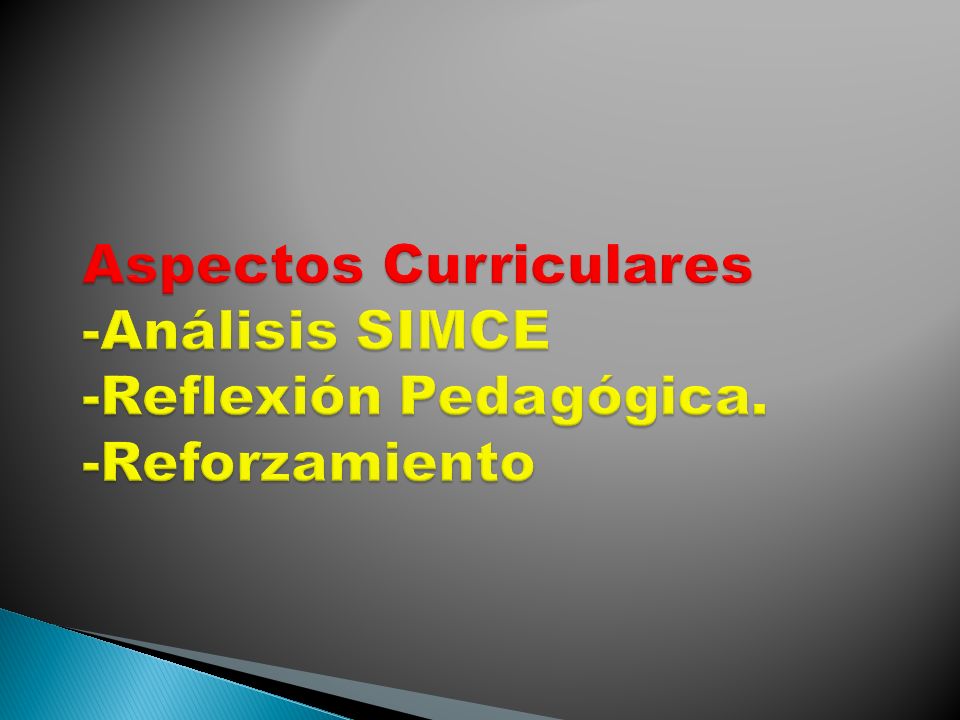 Aspectos Curriculares
-Análisis SIMCE
-Reflexión Pedagógica.
-Reforzamiento